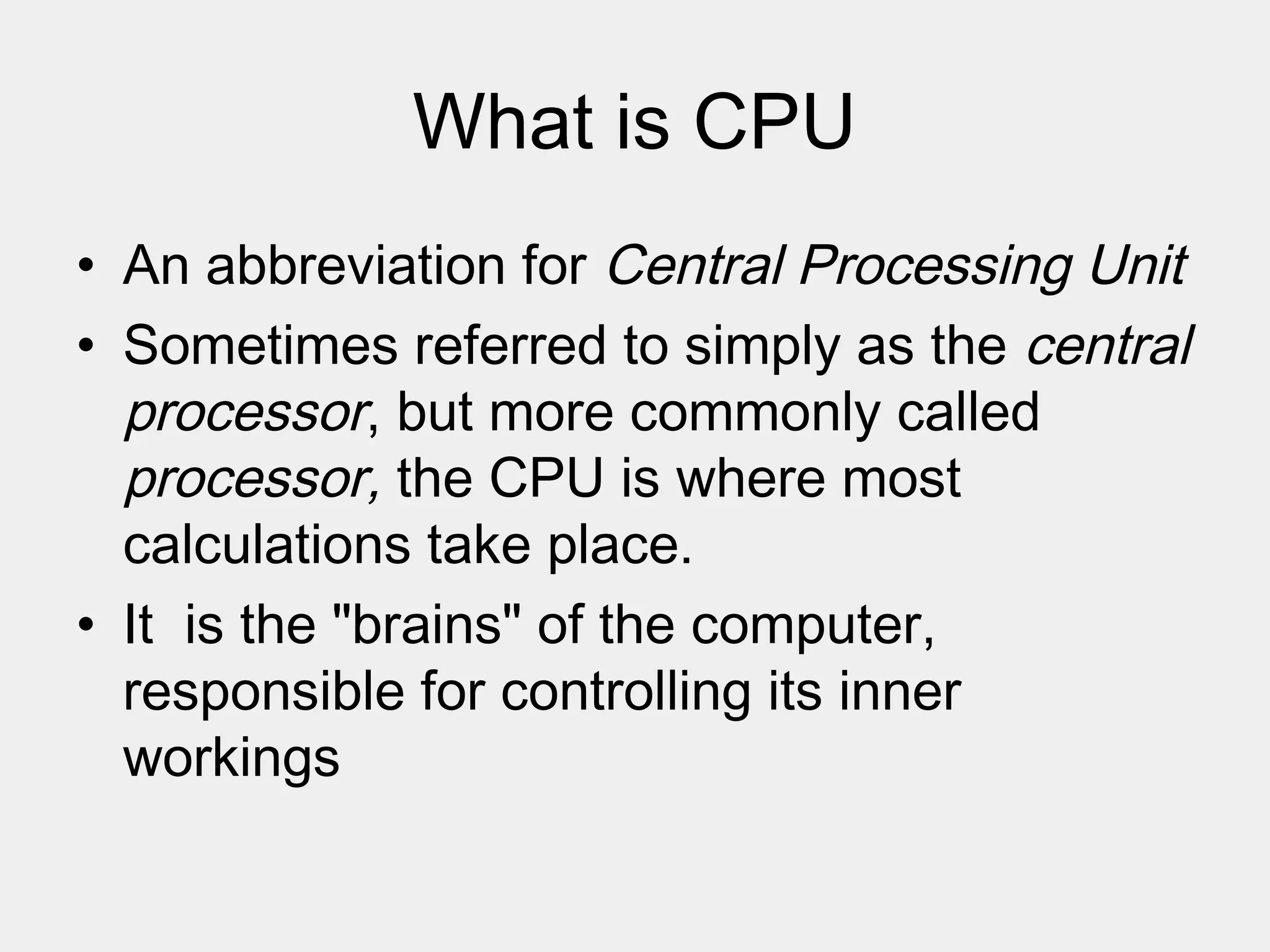 What is CPU

• An abbreviation for Central Processing Unit
• Sometimes referred to simply as the central processor, but more commonly called processor, the CPU is where most calculations take place.
• It is the "brains" of the computer, responsible for controlling its inner workings